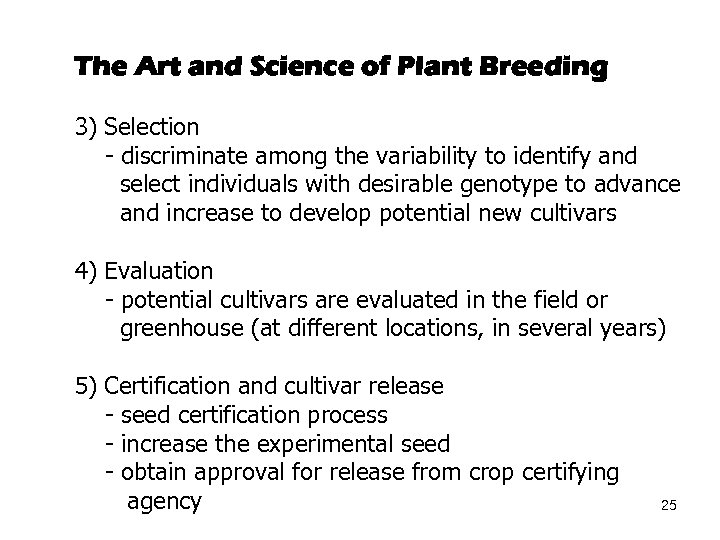 The Art and Science of Plant Breeding

3) Selection
- discriminate among the variability to identify and select individuals with desirable genotype to advance and increase to develop potential new cultivars

4) Evaluation
- potential cultivars are evaluated in the field or greenhouse (at different locations, in several years)

5) Certification and cultivar release
- seed certification process
- increase the experimental seed
- obtain approval for release from crop certifying agency

25